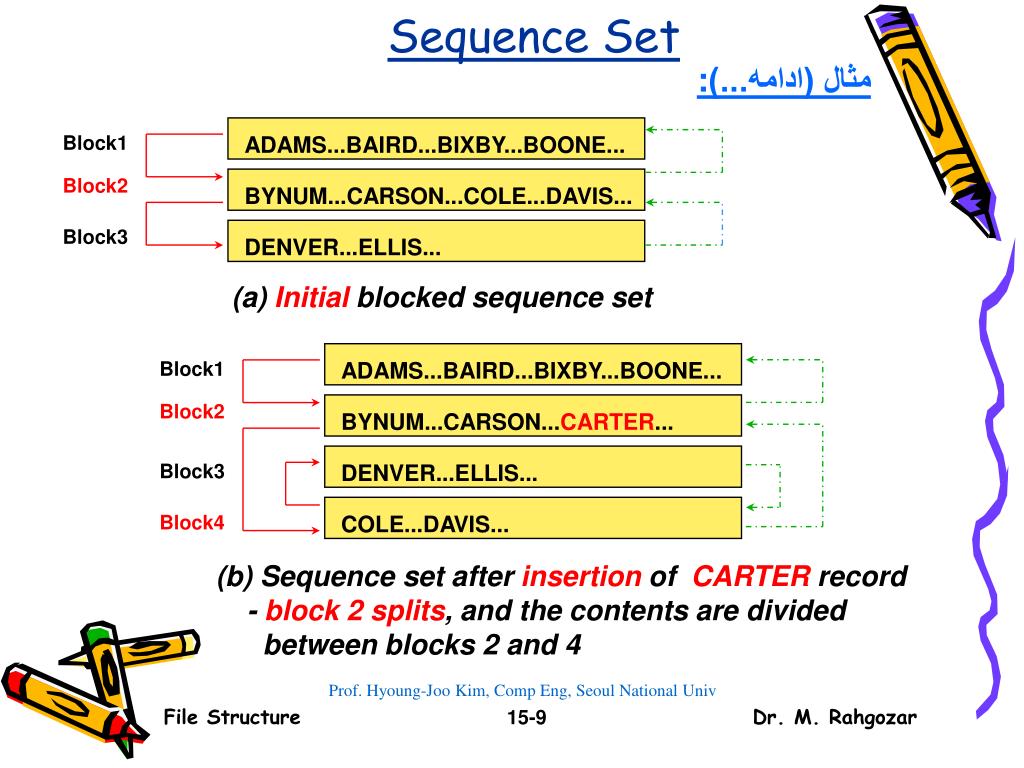 Sequence Set

مثال (ادامه...):

Block1
Block2
Block3

ADAMS...BAIRD...BIXBY...BOONE...
BYNUM...CARSON...COLE...DAVIS...
DENVER...ELLIS...

(a) Initial blocked sequence set

Block1
Block2
Block3
Block4

ADAMS...BAIRD...BIXBY...BOONE...
BYNUM...CARSON...CARTER...
DENVER...ELLIS...
COLE...DAVIS...

(b) Sequence set after insertion of CARTER record - block 2 splits, and the contents are divided between blocks 2 and 4

Prof. Hyoung-Joo Kim, Comp Eng, Seoul National Univ

File Structure 15-9 Dr. M. Rahgozar